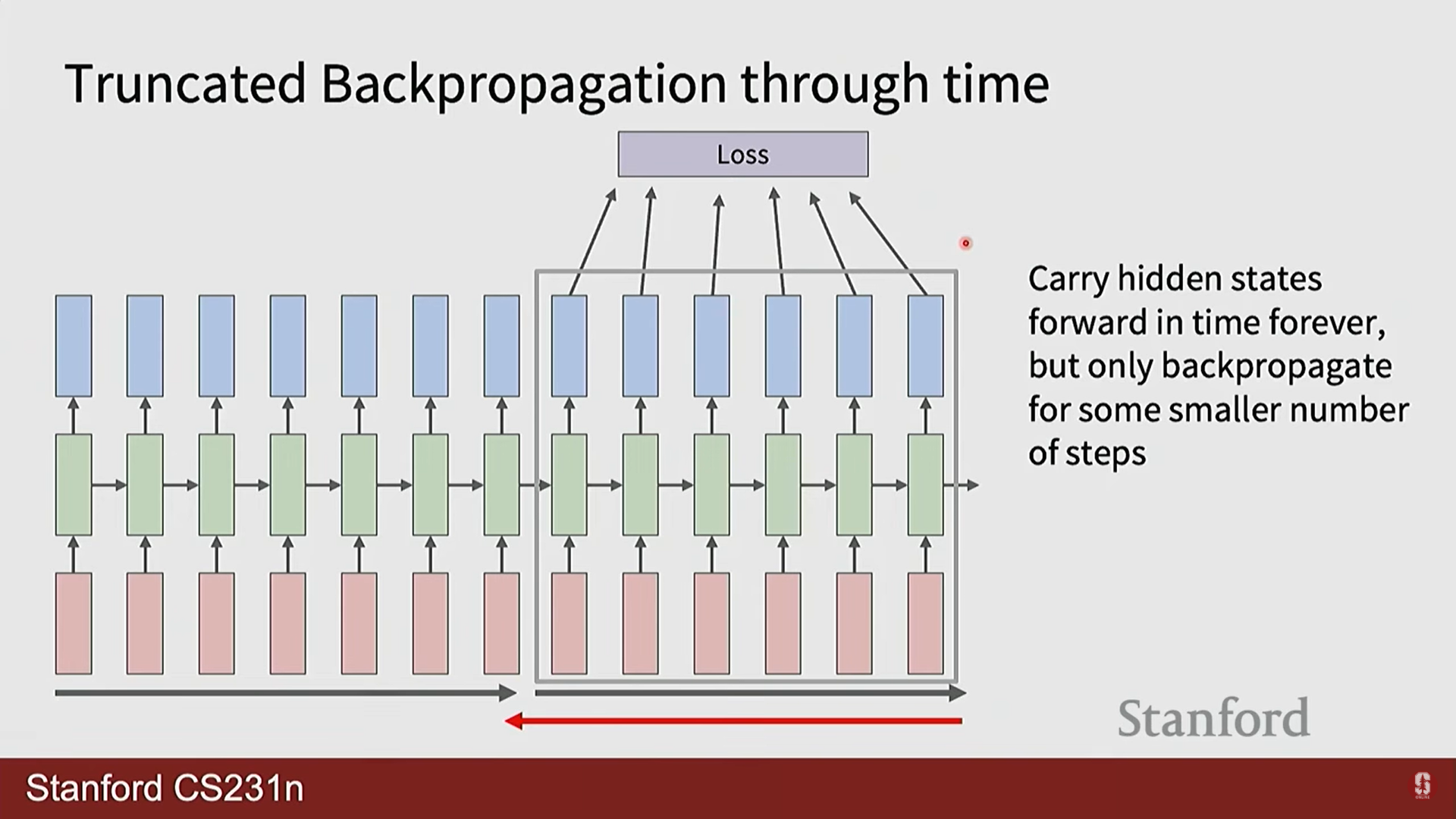 Truncated Backpropagation through time

Loss

Carry hidden states forward in time forever, but only backpropagate for some smaller number of steps

Stanford

Stanford CS231n